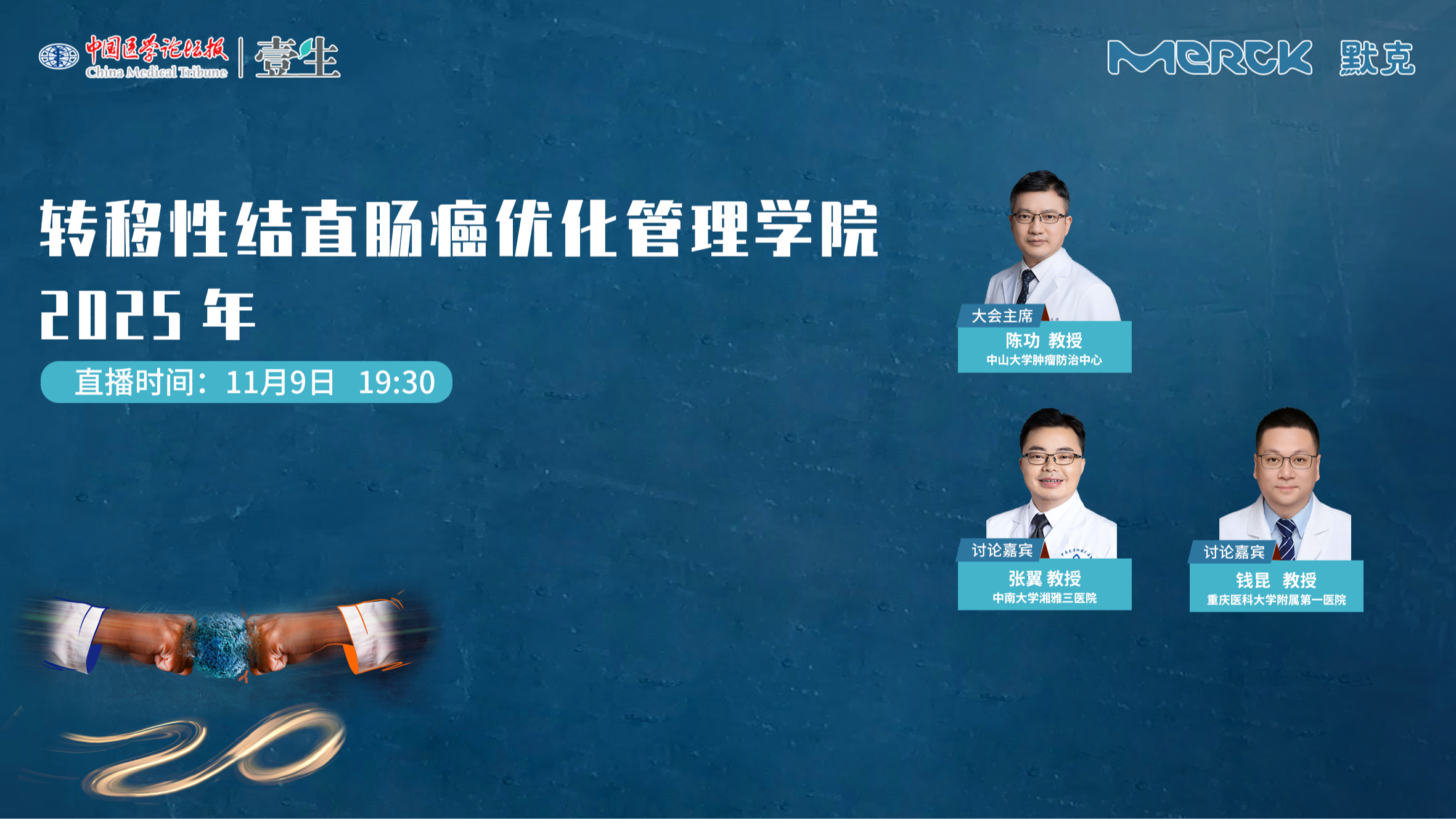 中国医学论坛报
China Medical Tribune
壹生

MERCK 默克

转移性结直肠癌优化管理学院
2025 年

直播时间：11月9日 19:30

大会主席
陈功 教授
中山大学肿瘤防治中心

讨论嘉宾
张翼 教授
中南大学湘雅三医院

讨论嘉宾
钱昆 教授
重庆医科大学附属第一医院